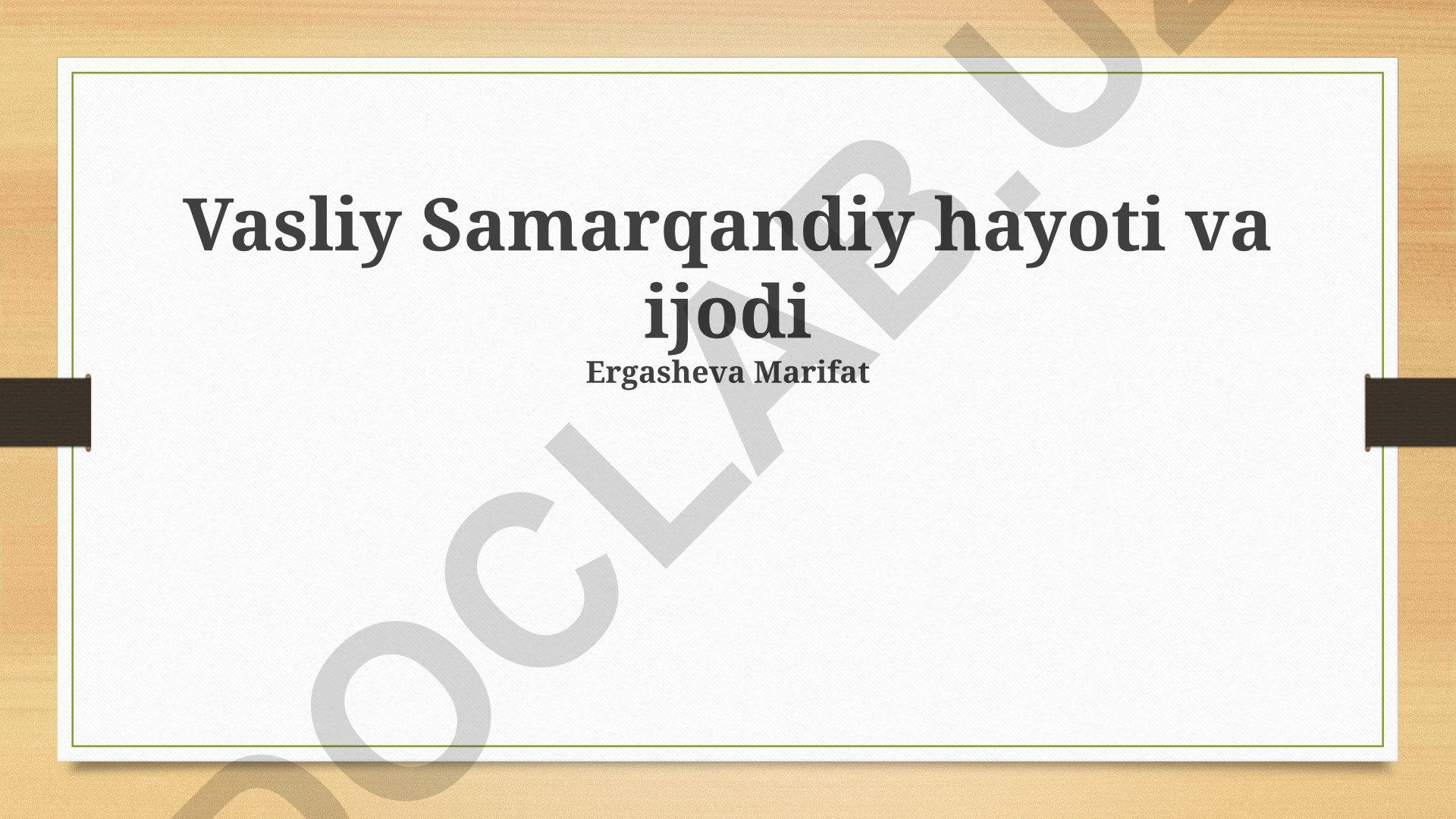 Vasliy Samarqandiy hayoti va ijodi

Ergasheva Marifat

DOCLAB.UZ